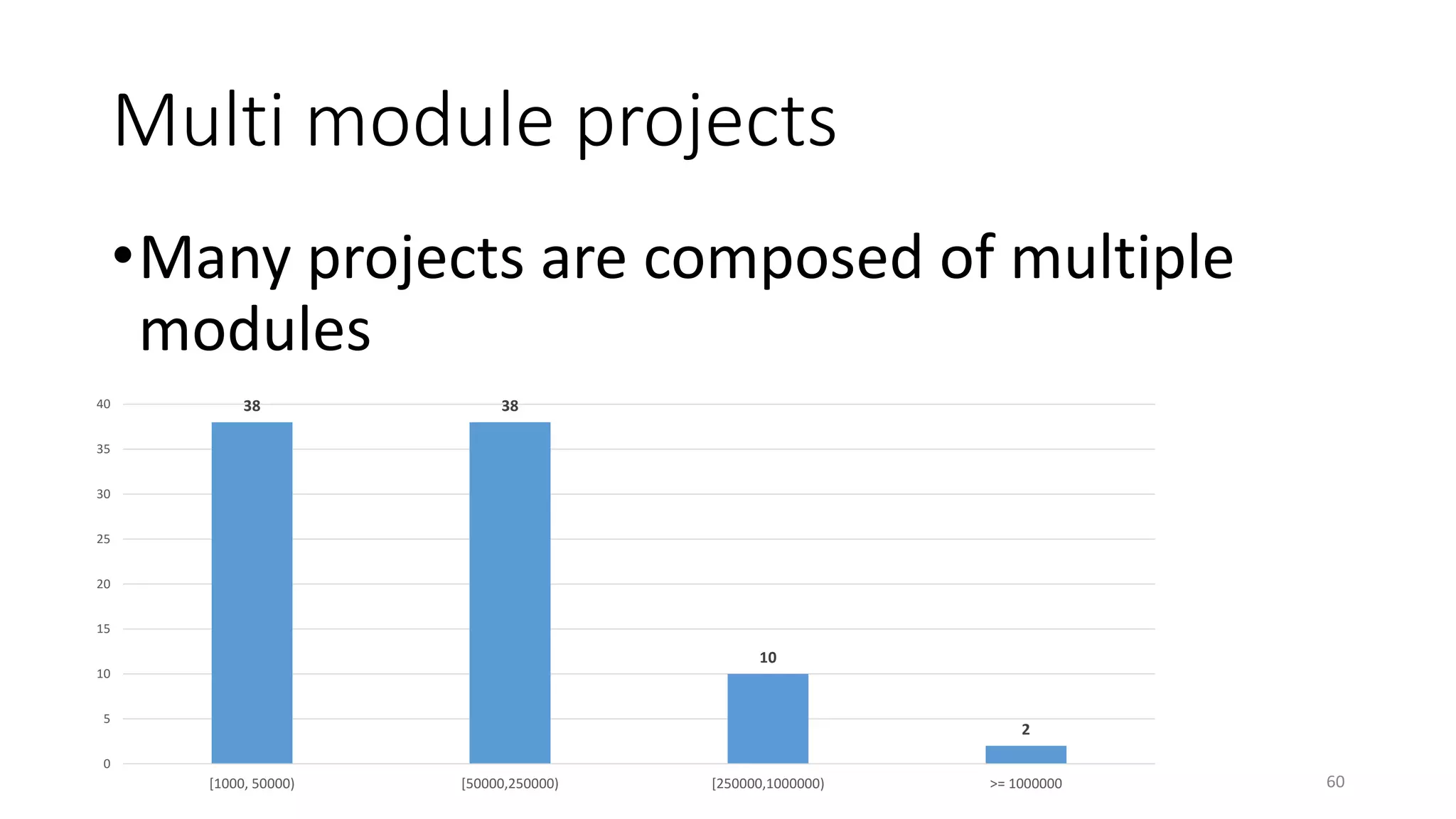 Multi module projects

• Many projects are composed of multiple modules

40
35
30
25
20
15
10
5
0

38
38
10
2

[1000, 50000)
[50000,250000)
[250000,1000000)
>= 1000000

60